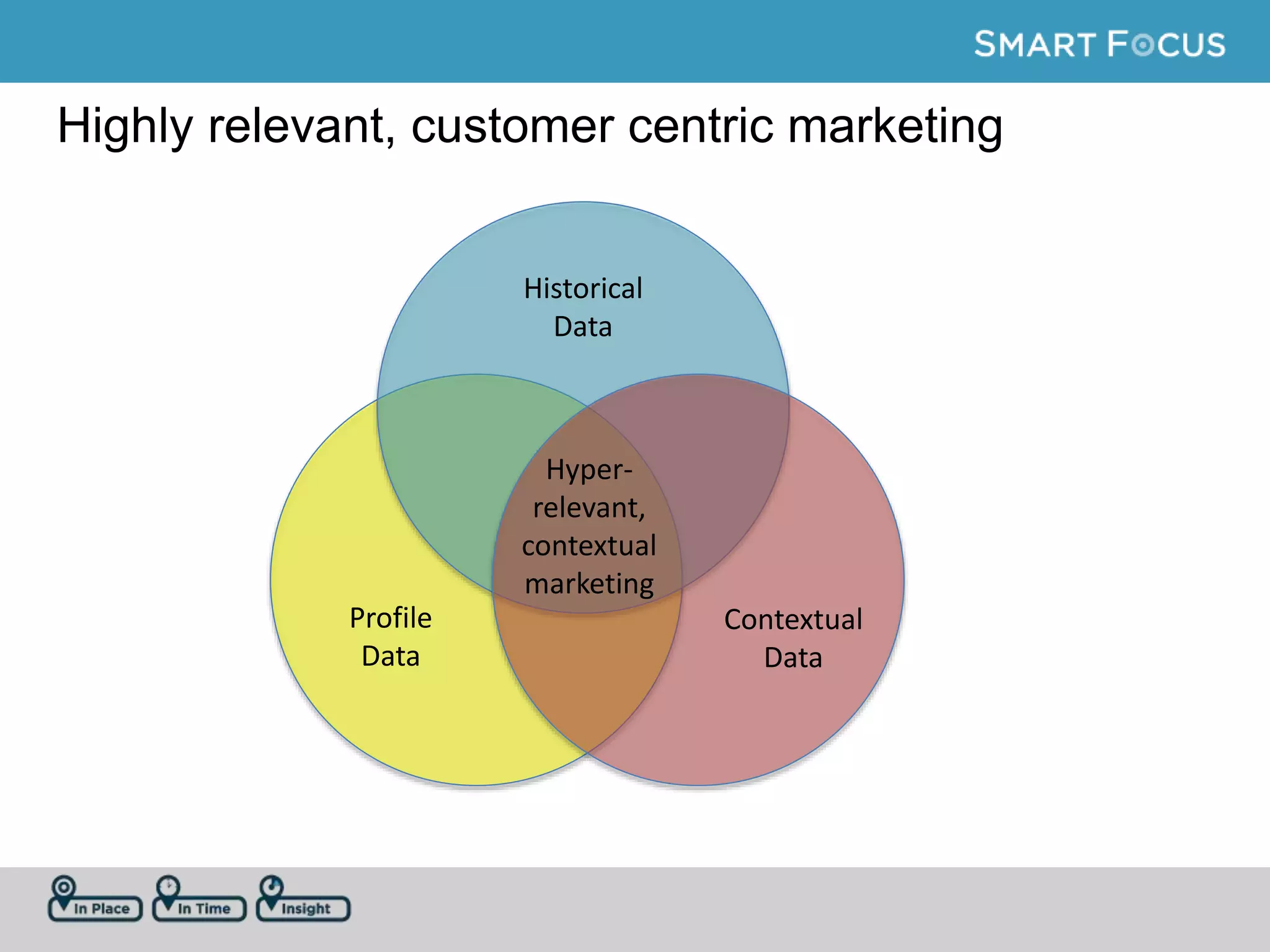 SMART FOCUS

Highly relevant, customer centric marketing

Historical Data

Hyper-relevant, contextual marketing

Profile Data

Contextual Data

In Place In Time Insight